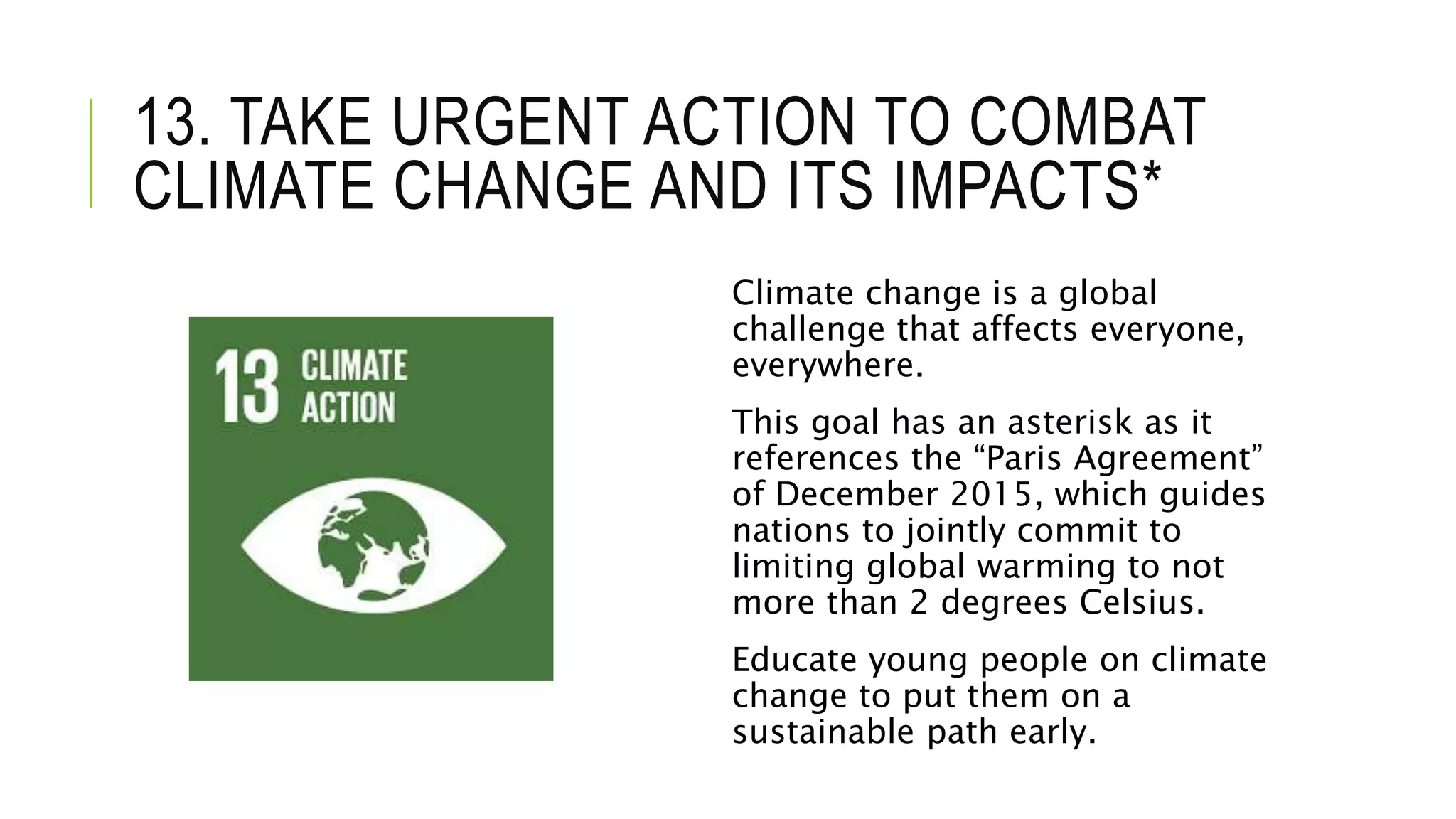 13. TAKE URGENT ACTION TO COMBAT CLIMATE CHANGE AND ITS IMPACTS*

13 CLIMATE ACTION

Climate change is a global challenge that affects everyone, everywhere.

This goal has an asterisk as it references the “Paris Agreement” of December 2015, which guides nations to jointly commit to limiting global warming to not more than 2 degrees Celsius.

Educate young people on climate change to put them on a sustainable path early.